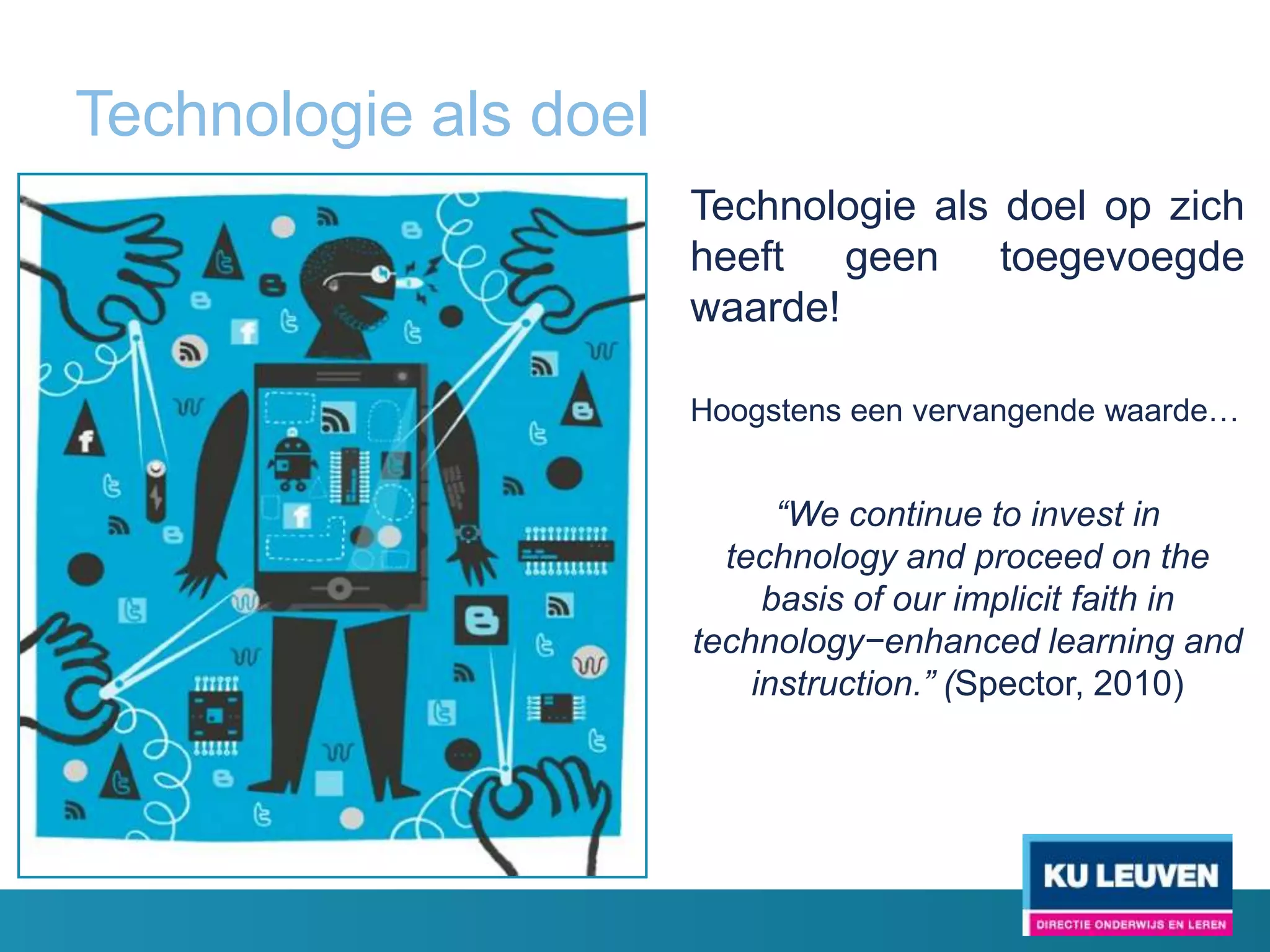 Technologie als doel

Technologie als doel op zich heeft geen toegevoegde waarde!

Hoogstens een vervangende waarde…

“We continue to invest in technology and proceed on the basis of our implicit faith in technology−enhanced learning and instruction.” (Spector, 2010)

KU LEUVEN
DIRECTIE ONDERWIJS EN LEREN